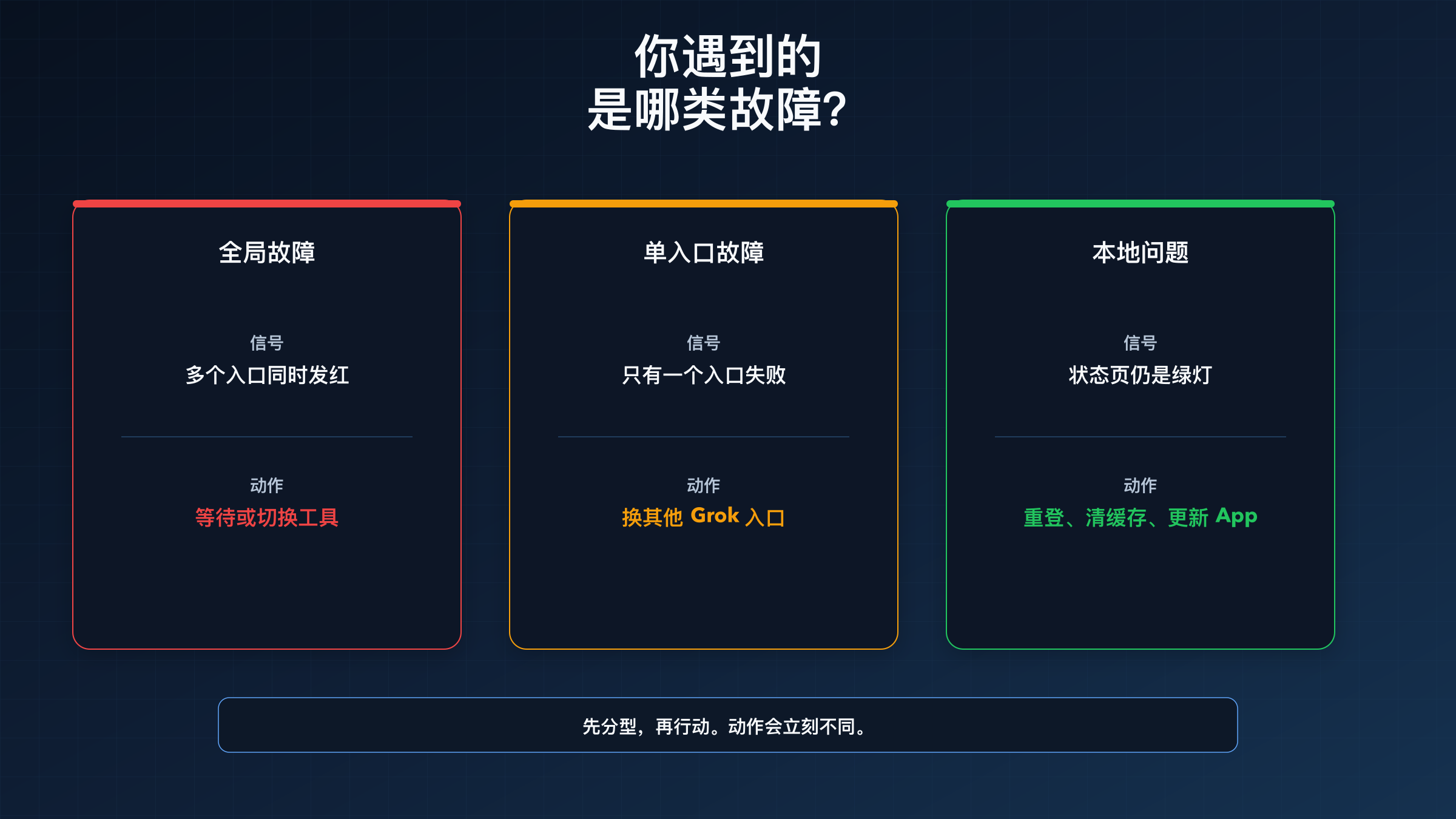 你遇到的
是哪类故障?

全局故障

信号
多个入口同时发红

动作
等待或切换工具

单入口故障

信号
只有一个入口失败

动作
换其他 Grok 入口

本地问题

信号
状态页仍是绿灯

动作
重登、清缓存、更新 App

先分型，再行动。动作会立刻不同。